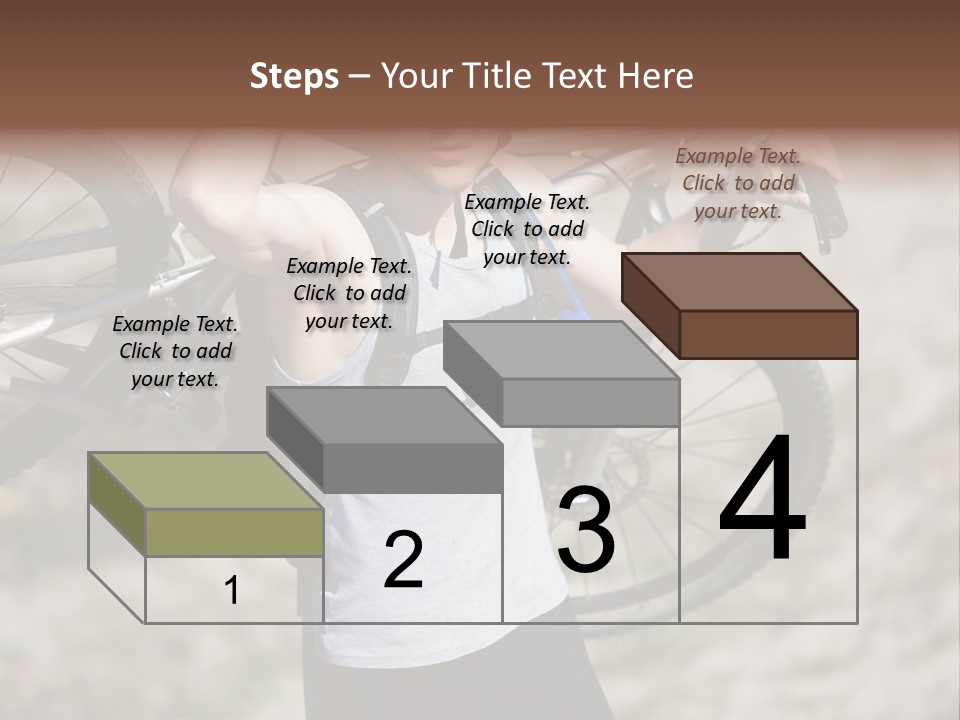 Steps – Your Title Text Here

Example Text. Click to add your text.

Example Text. Click to add your text.

Example Text. Click to add your text.

Example Text. Click to add your text.

1

2

3

4